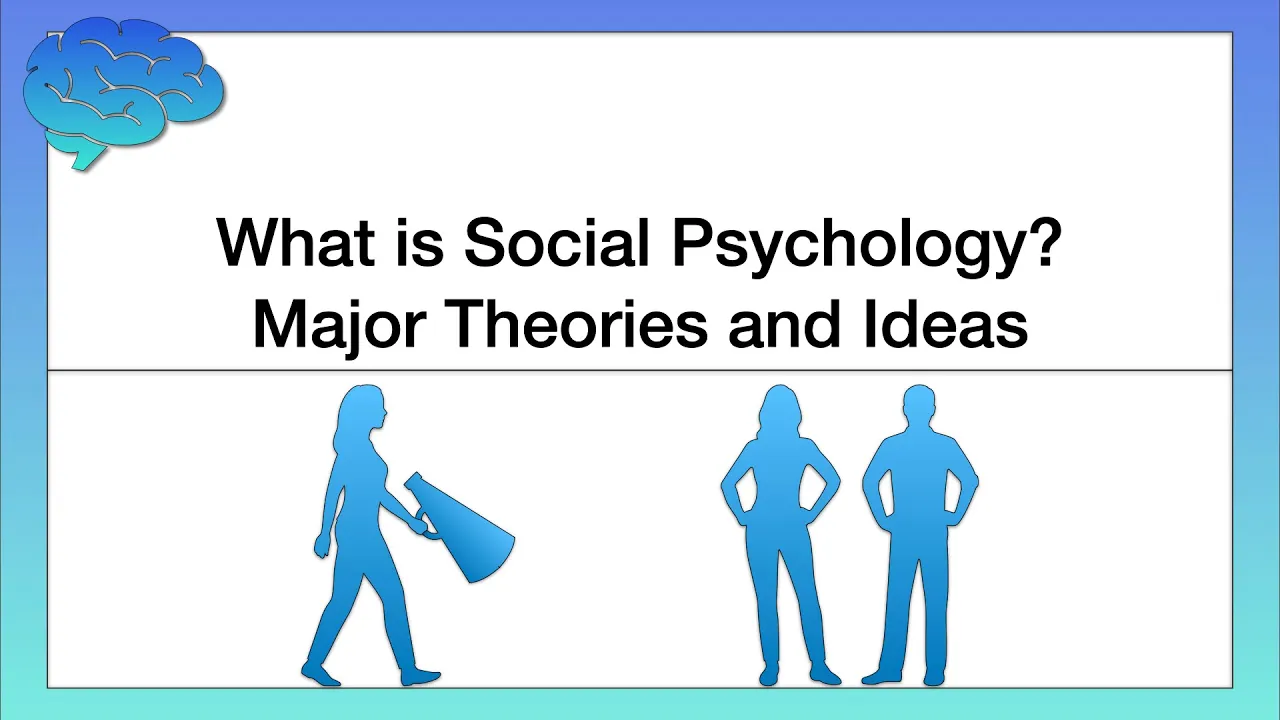 What is Social Psychology?
Major Theories and Ideas